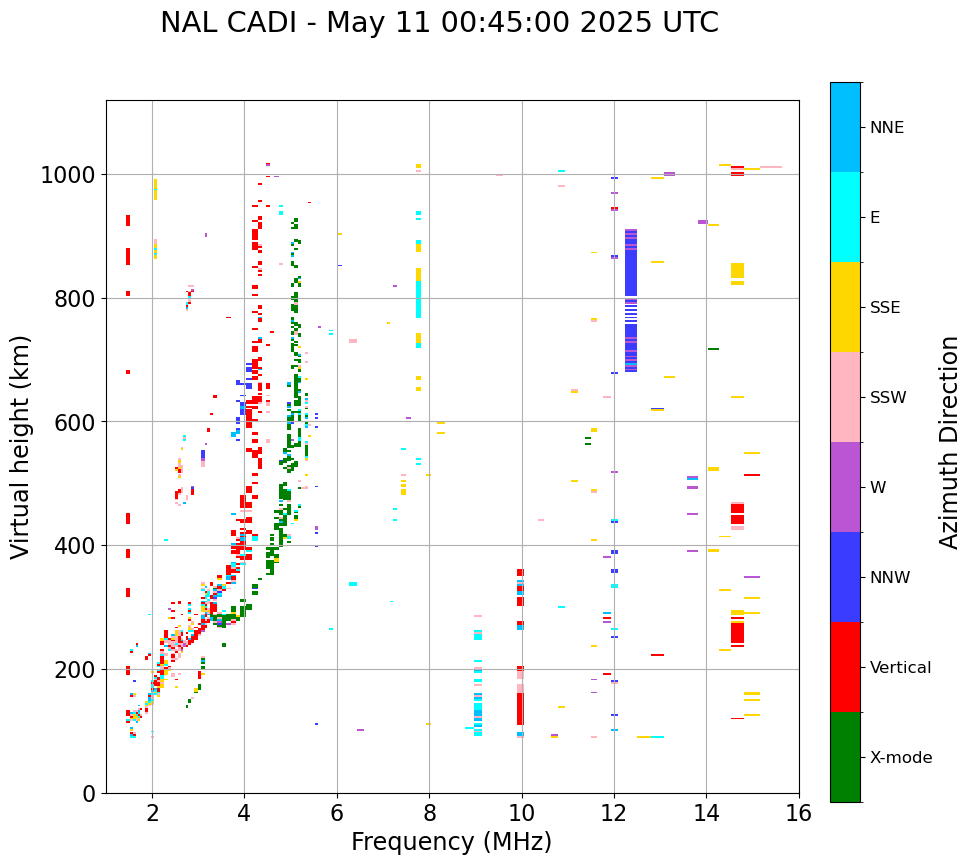 NAL CADI - May 11 00:45:00 2025 UTC

Virtual height (km)

1000
800
600
400
200
0

2
4
6
8
10
12
14
16

Frequency (MHz)

NNE
E
SSE
SSW
W
NNW
Vertical
X-mode

Azimuth Direction